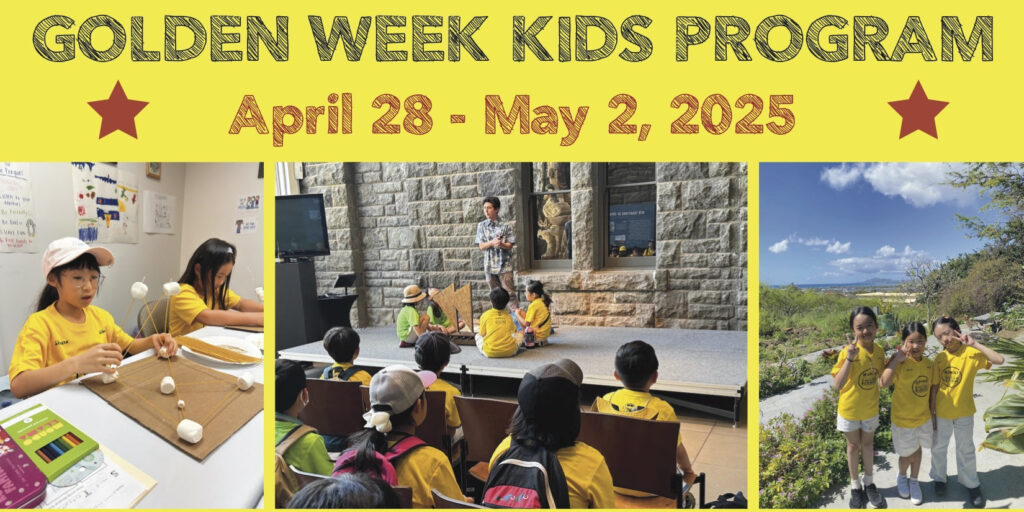 GOLDEN WEEK KIDS PROGRAM

April 28 - May 2, 2025